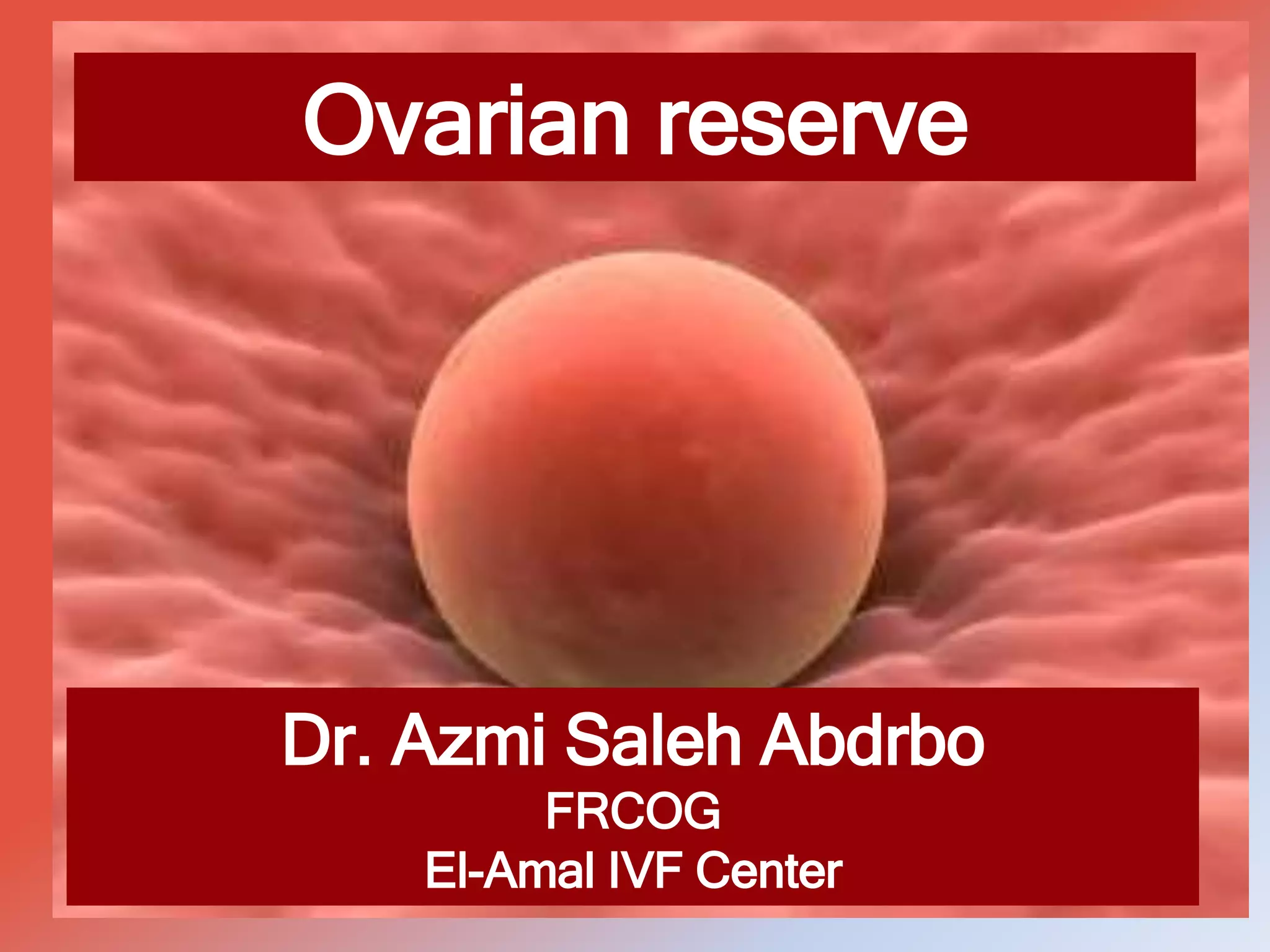 Ovarian reserve

Dr. Azmi Saleh Abdrbo
FRCOG
El-Amal IVF Center